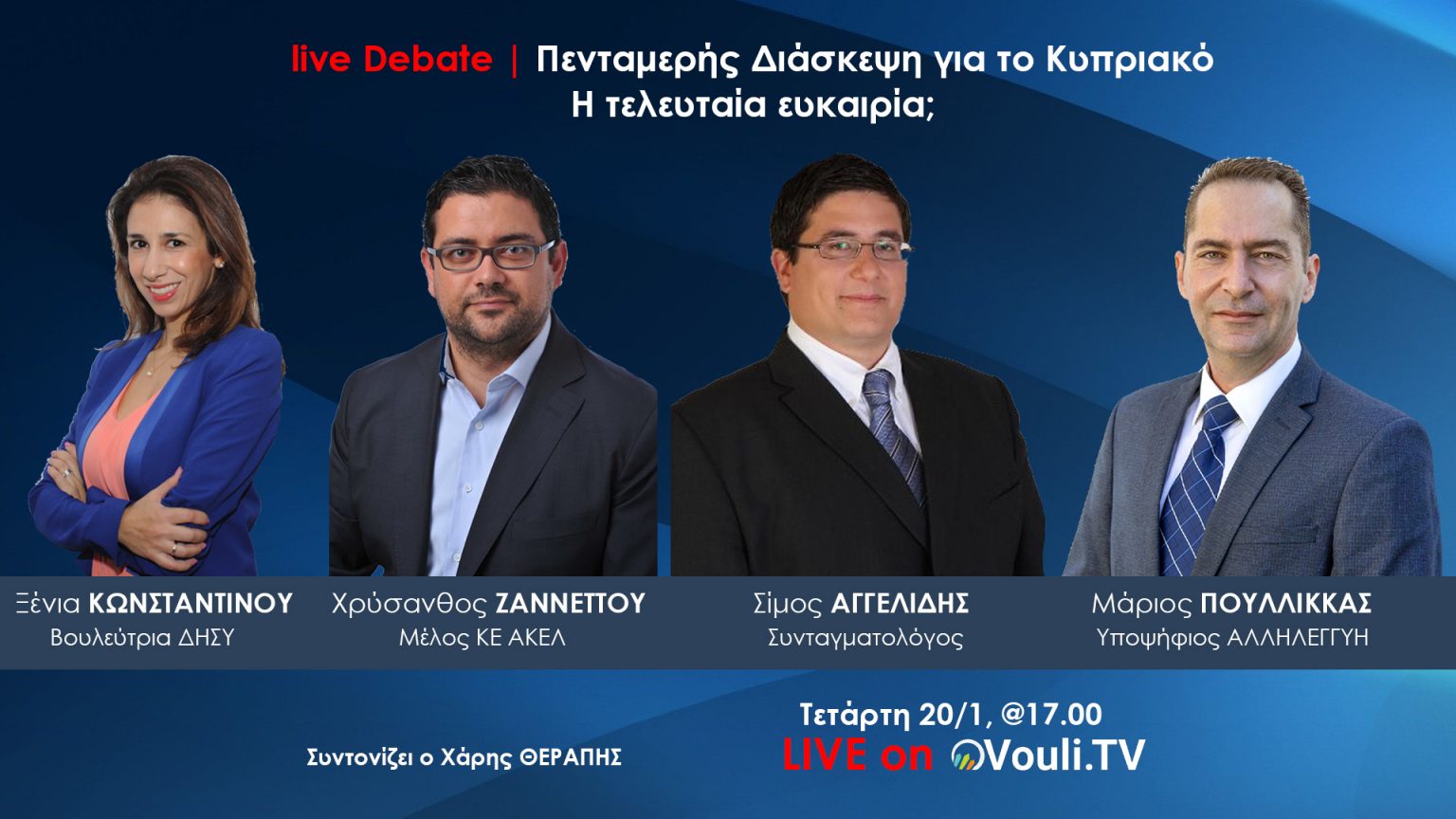 live Debate | Πενταμερής Διάσκεψη για το Κυπριακό
Η τελευταία ευκαιρία;

Ξένια ΚΩΝΣΤΑΝΤΙΝΟΥ
Βουλεύτρια ΔΗΣΥ

Χρύσανθος ΖΑΝΝΕΤΤΟΥ
Μέλος ΚΕ ΑΚΕΛ

Σίμος ΑΓΓΕΛΙΔΗΣ
Συνταγματολόγος

Μάριος ΠΟΥΛΛΙΚΚΑΣ
Υποψήφιος ΑΛΛΗΛΕΓΓΥΗ

Συντονίζει ο Χάρης ΘΕΡΑΠΗΣ

Τετάρτη 20/1, @17.00
LIVE on Vouli.TV